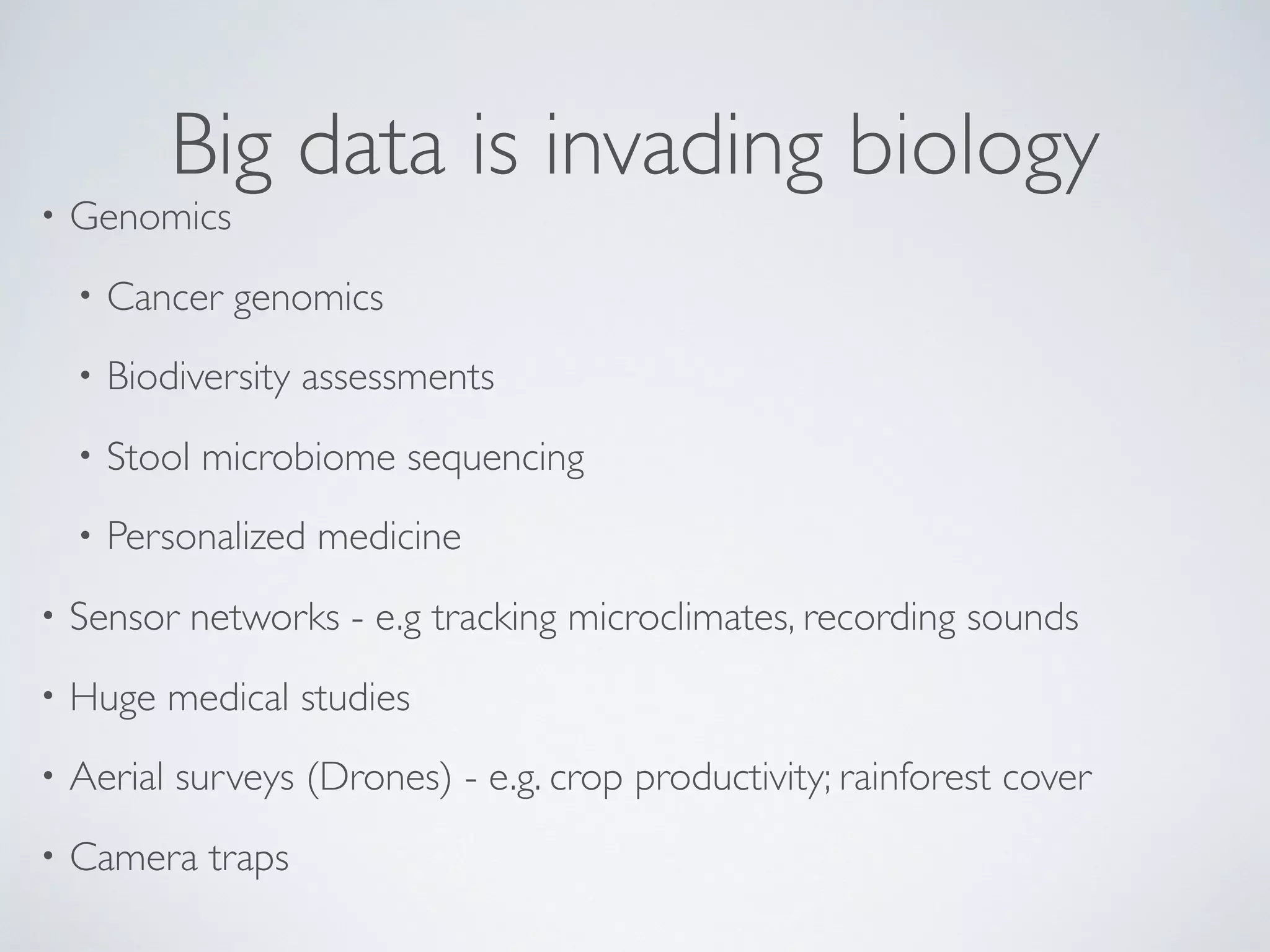 Big data is invading biology

• Genomics

  • Cancer genomics

  • Biodiversity assessments

  • Stool microbiome sequencing

  • Personalized medicine

• Sensor networks - e.g tracking microclimates, recording sounds

• Huge medical studies

• Aerial surveys (Drones) - e.g. crop productivity; rainforest cover

• Camera traps